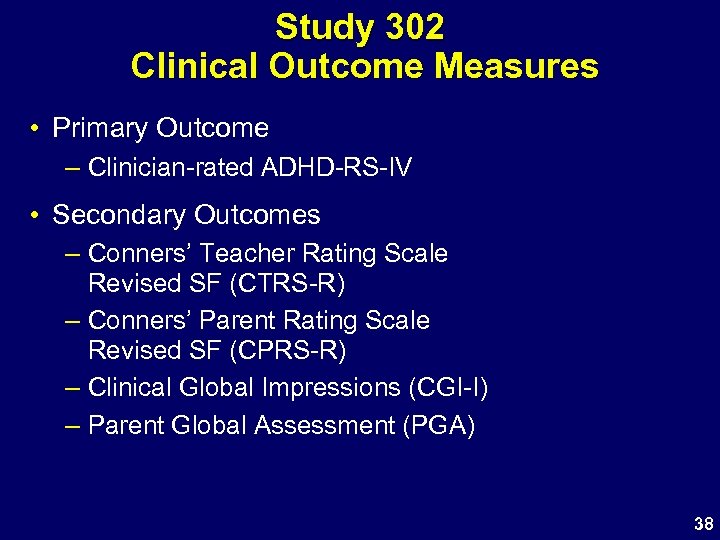 Study 302
Clinical Outcome Measures

• Primary Outcome
– Clinician-rated ADHD-RS-IV

• Secondary Outcomes
– Conners' Teacher Rating Scale Revised SF (CTRS-R)
– Conners' Parent Rating Scale Revised SF (CPRS-R)
– Clinical Global Impressions (CGI-I)
– Parent Global Assessment (PGA)

38